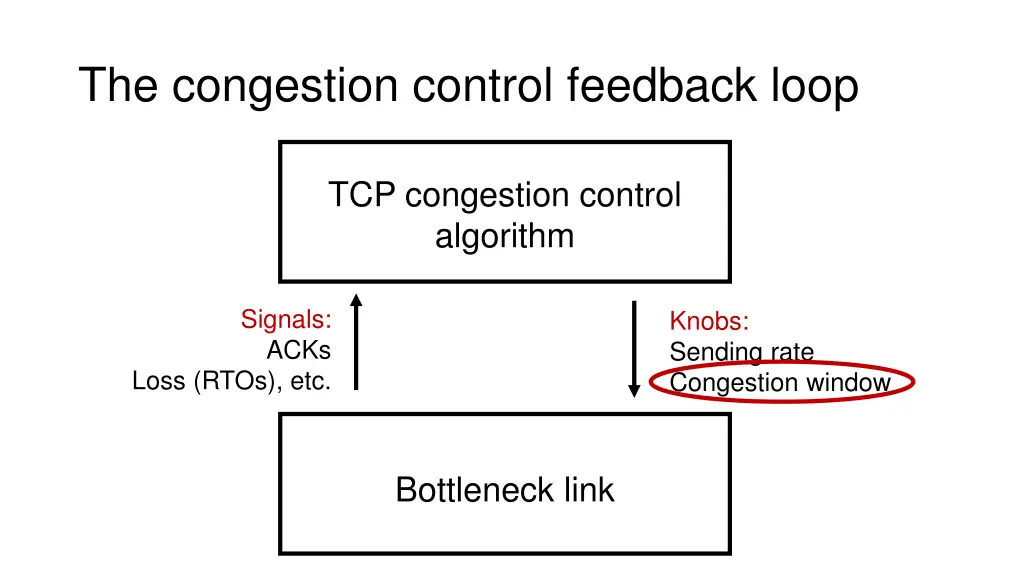 The congestion control feedback loop

TCP congestion control algorithm

Signals:
ACKs
Loss (RTOs), etc.

Knobs:
Sending rate
Congestion window

Bottleneck link